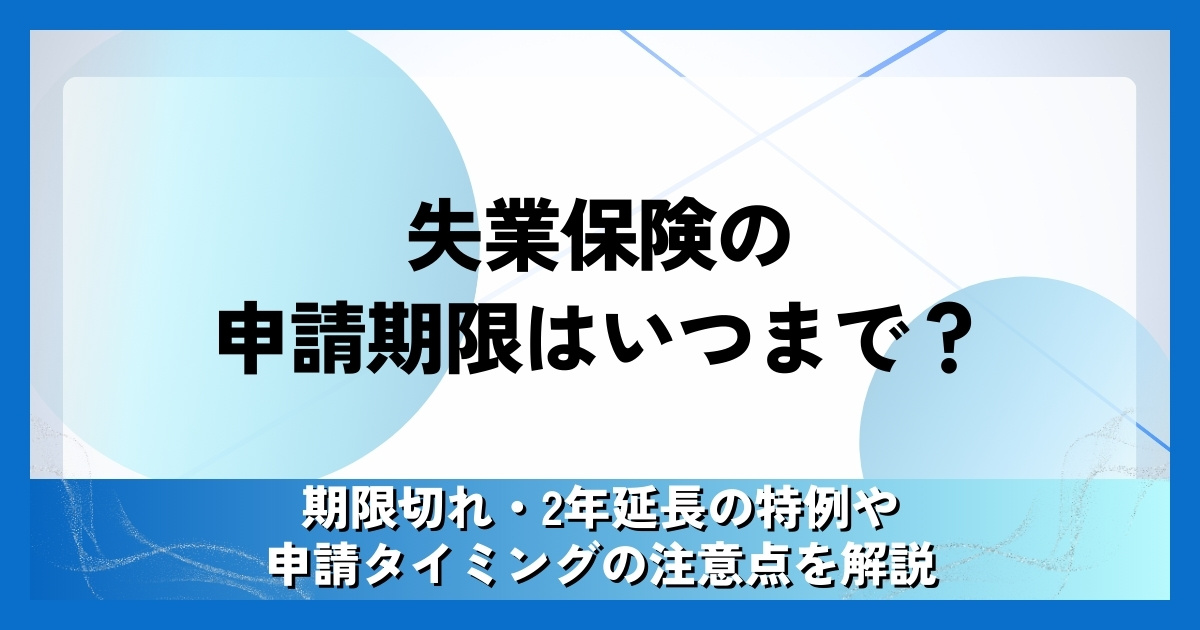 失業保険の
申請期限はいつまで？

期限切れ・2年延長の特例や
申請タイミングの注意点を解説